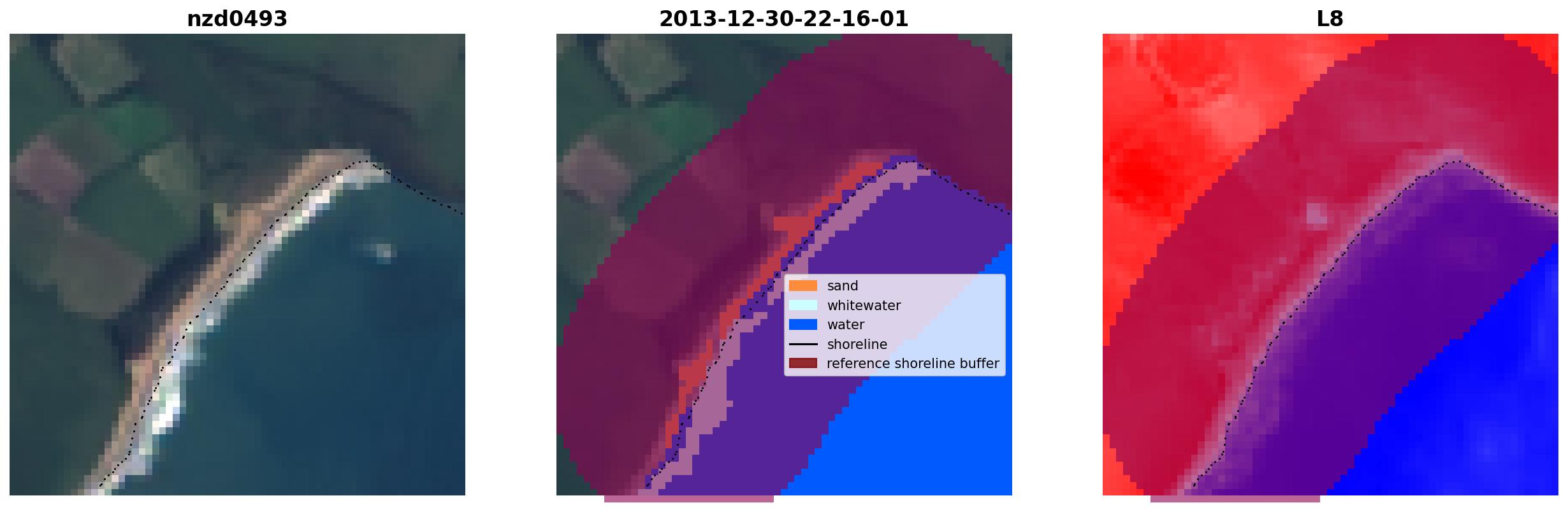 nzd0493

2013-12-30-22-16-01

sand
whitewater
water
shoreline
reference shoreline buffer

L8